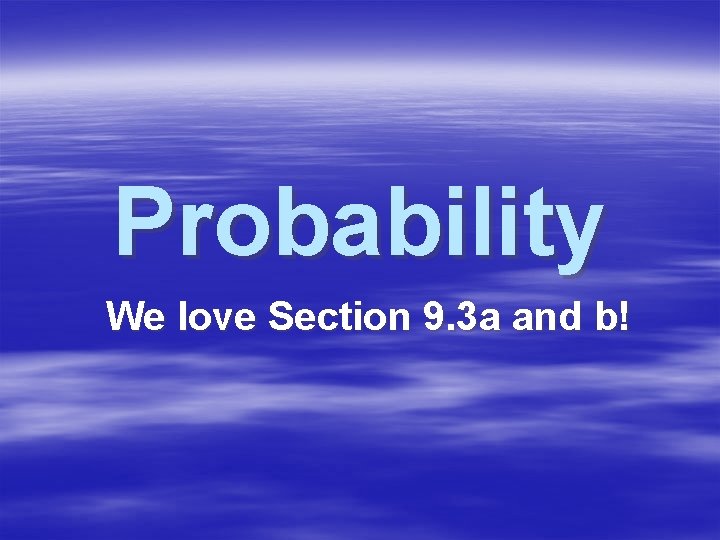 Probability

We love Section 9.3a and b!